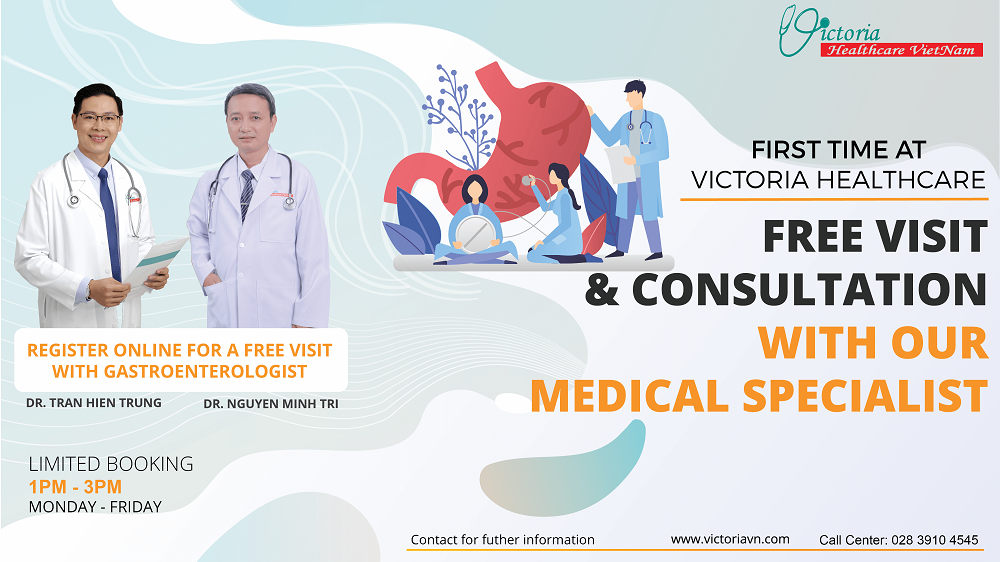 Victoria
Healthcare VietNam

FIRST TIME AT
VICTORIA HEALTHCARE

FREE VISIT
& CONSULTATION
WITH OUR
MEDICAL SPECIALIST

REGISTER ONLINE FOR A FREE VISIT WITH GASTROENTEROLOGIST

DR. TRAN HIEN TRUNG

DR. NGUYEN MINH TRI

LIMITED BOOKING
1PM - 3PM
MONDAY - FRIDAY

Contact for futher information

www.victoriavn.com

Call Center: 028 3910 4545